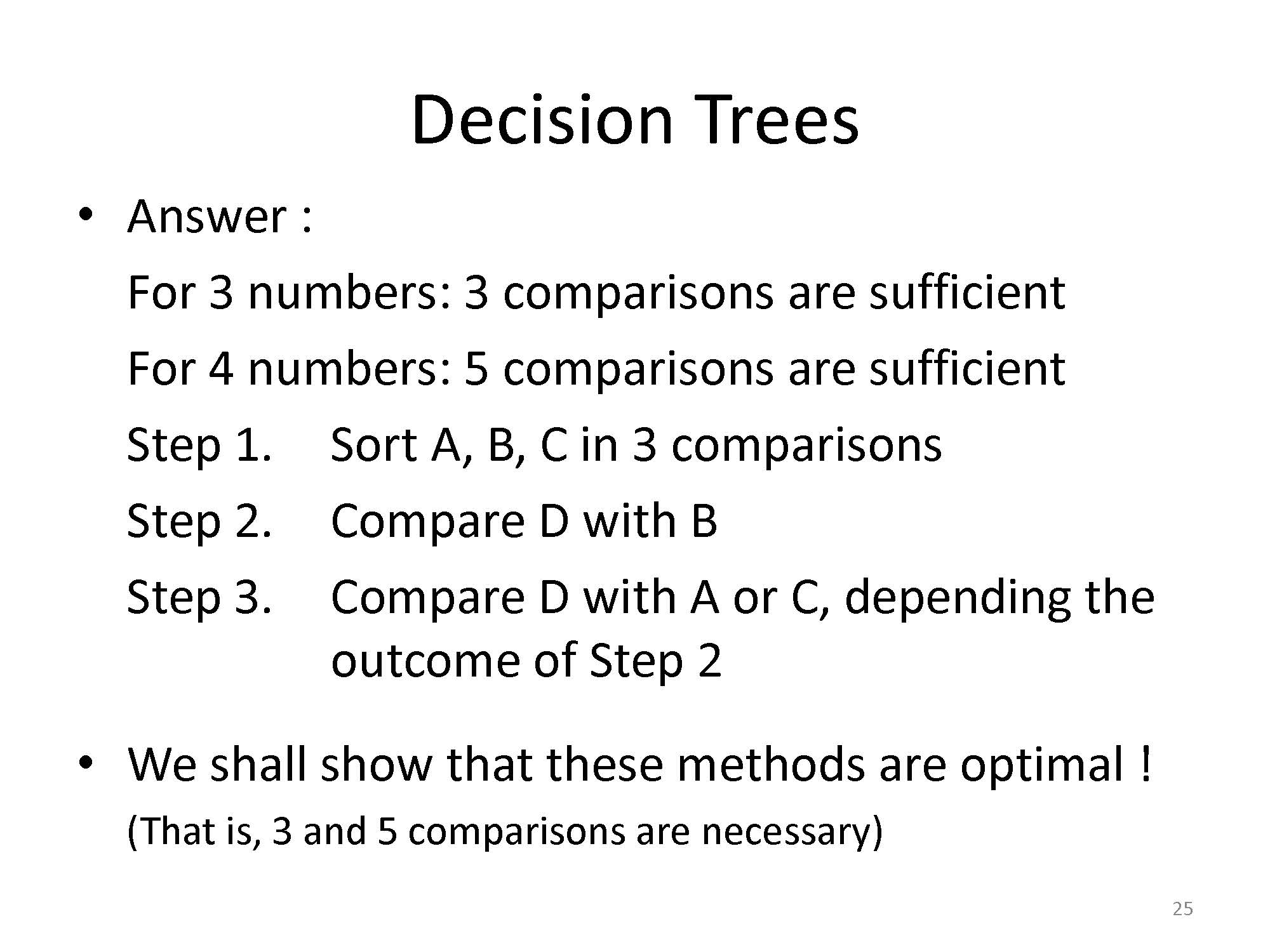 Decision Trees

• Answer :

For 3 numbers: 3 comparisons are sufficient

For 4 numbers: 5 comparisons are sufficient

Step 1. Sort A, B, C in 3 comparisons

Step 2. Compare D with B

Step 3. Compare D with A or C, depending the outcome of Step 2

• We shall show that these methods are optimal !

(That is, 3 and 5 comparisons are necessary)

25